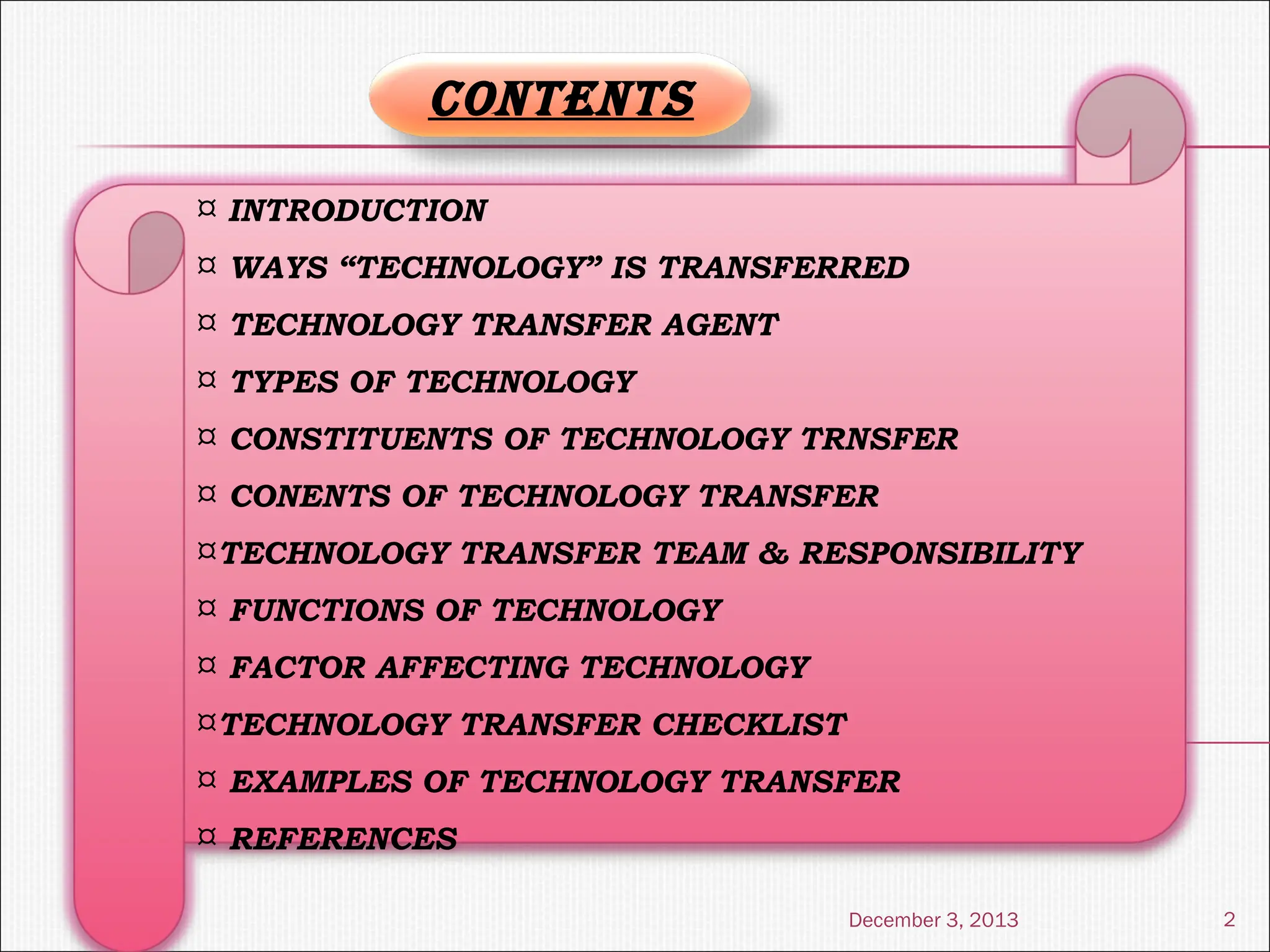 CONTENTS

¤ INTRODUCTION

¤ WAYS “TECHNOLOGY” IS TRANSFERRED

¤ TECHNOLOGY TRANSFER AGENT

¤ TYPES OF TECHNOLOGY

¤ CONSTITUENTS OF TECHNOLOGY TRNSFER

¤ CONENTS OF TECHNOLOGY TRANSFER

¤TECHNOLOGY TRANSFER TEAM & RESPONSIBILITY

¤ FUNCTIONS OF TECHNOLOGY

¤ FACTOR AFFECTING TECHNOLOGY

¤TECHNOLOGY TRANSFER CHECKLIST

¤ EXAMPLES OF TECHNOLOGY TRANSFER

¤ REFERENCES

December 3, 2013

2